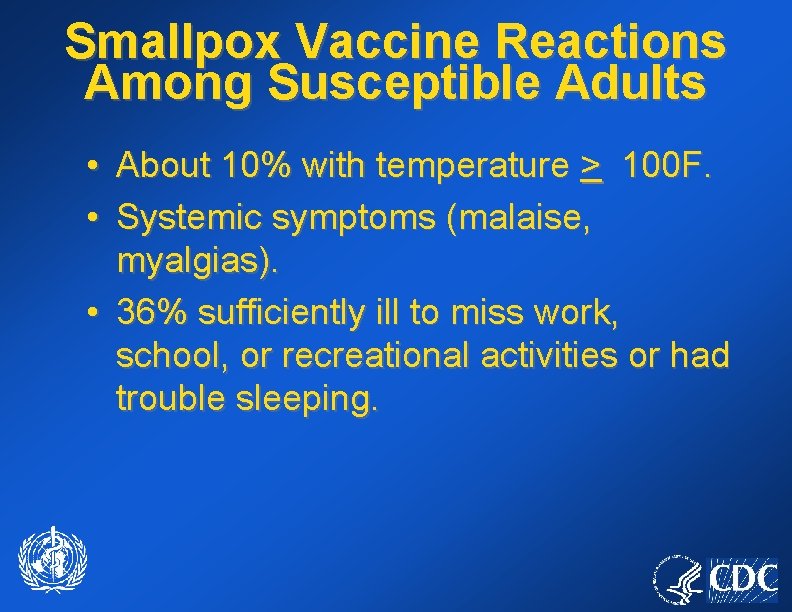 Smallpox Vaccine Reactions Among Susceptible Adults

• About 10% with temperature $\geq$ 100F.
• Systemic symptoms (malaise, myalgias).
• 36% sufficiently ill to miss work, school, or recreational activities or had trouble sleeping.

CDC